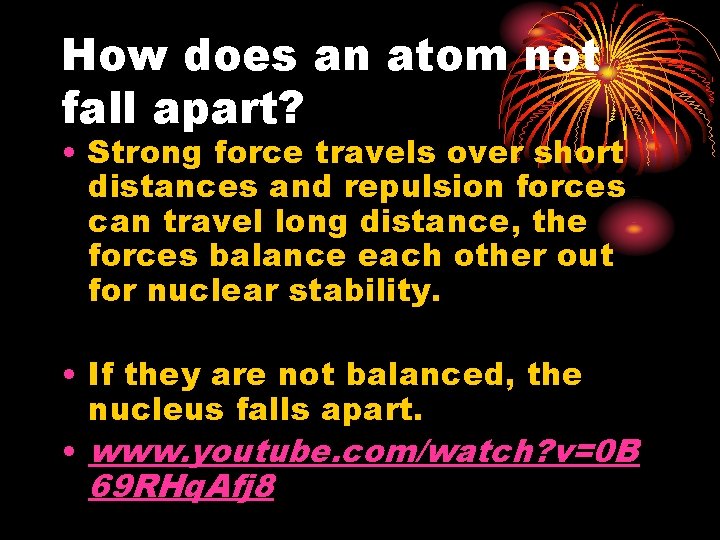 How does an atom not fall apart?

• Strong force travels over short distances and repulsion forces can travel long distance, the forces balance each other out for nuclear stability.

• If they are not balanced, the nucleus falls apart.

• www.youtube.com/watch?v=0B69RHqAfj8